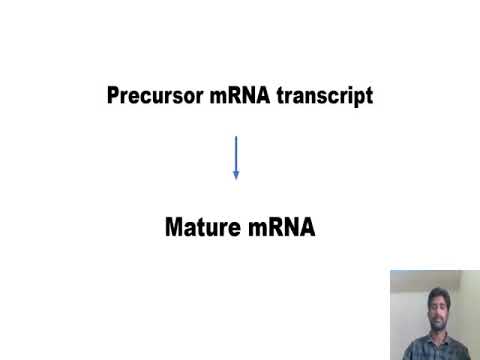 Precursor mRNA transcript

Mature mRNA